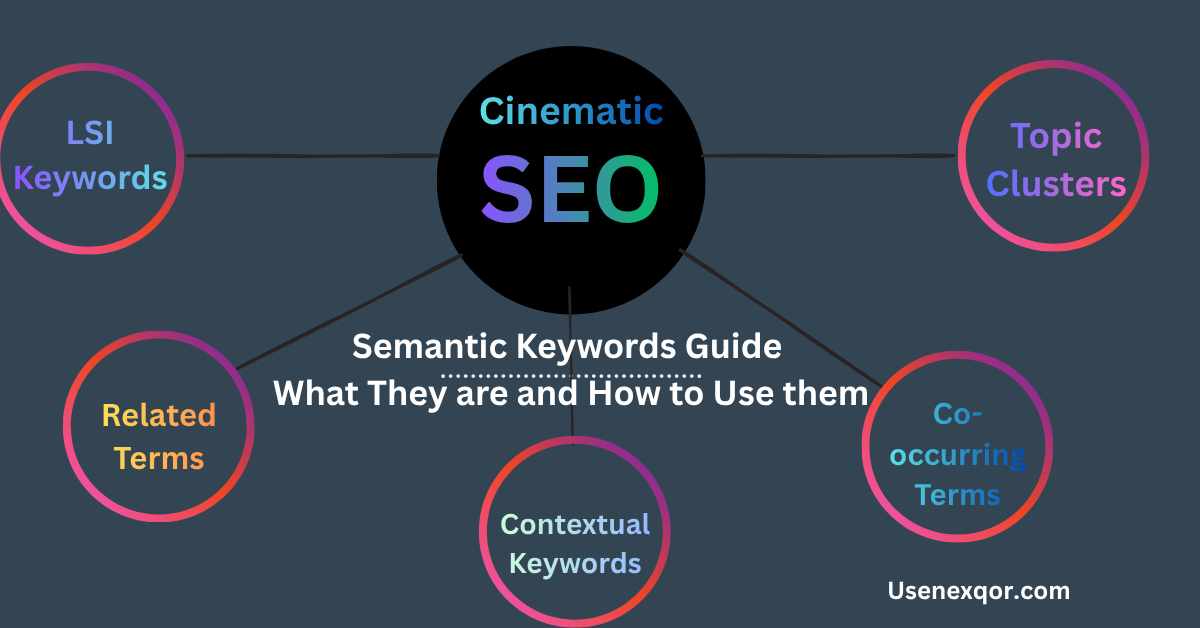 LSI Keywords

Cinematic SEO

Topic Clusters

Semantic Keywords Guide
What They are and How to Use them

Related Terms

Contextual Keywords

Co-occurring Terms

Usenexqor.com